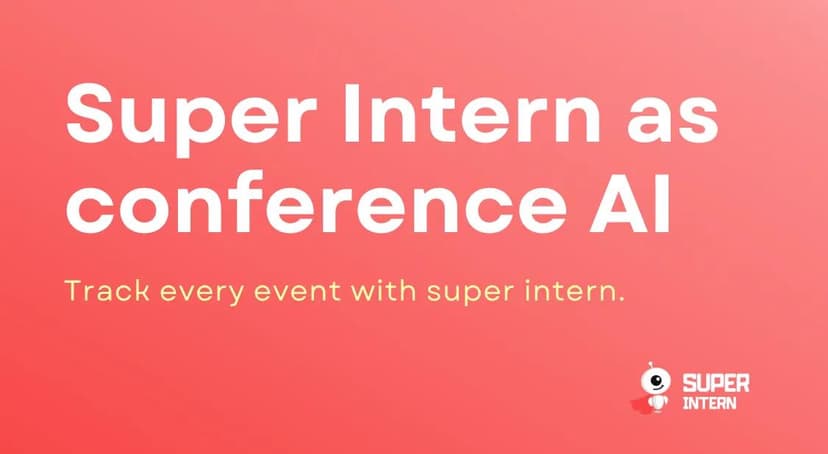 Super Intern as conference AI

Track every event with super intern.

SUPER
INTERN